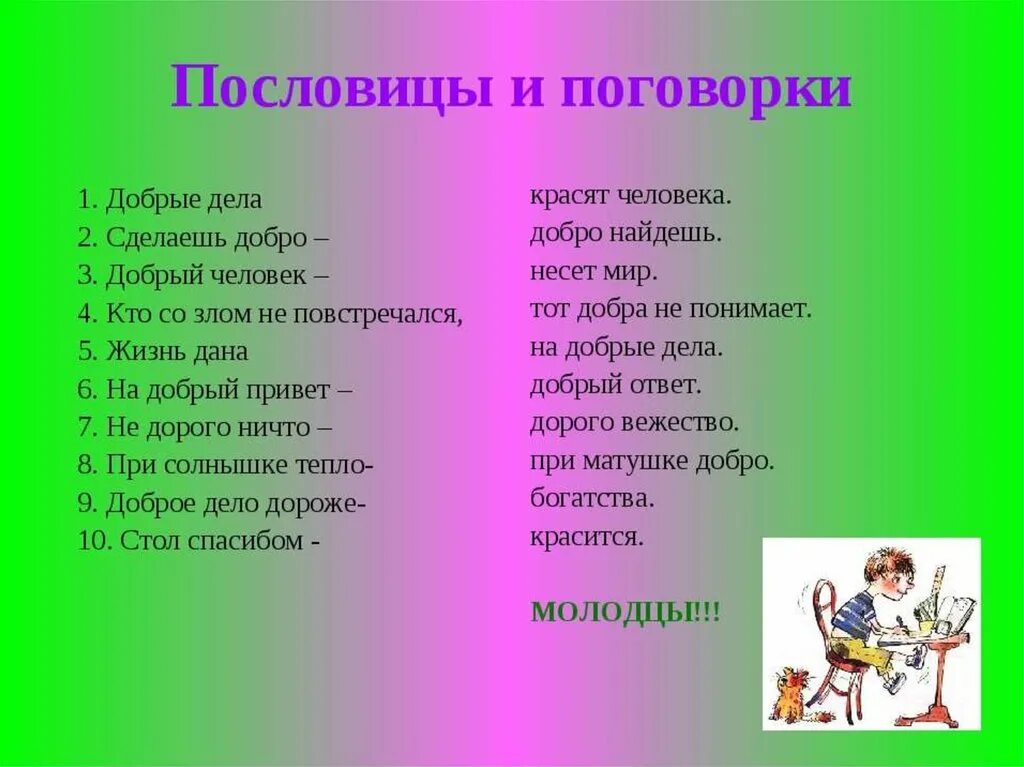 Пословицы и поговорки

1. Добрые дела
2. Сделаешь добро –
3. Добрый человек –
4. Кто со злом не повстречался,
5. Жизнь дана
6. На добрый привет –
7. Не дорого ничто –
8. При солнышке тепло-
9. Доброе дело дороже-
10. Стол спасибом -

красят человека.
добро найдешь.
несет мир.
тот добра не понимает.
на добрые дела.
добрый ответ.
дорого вежество.
при матушке добро.
богатства.
красится.

МОЛОДЦЫ!!!